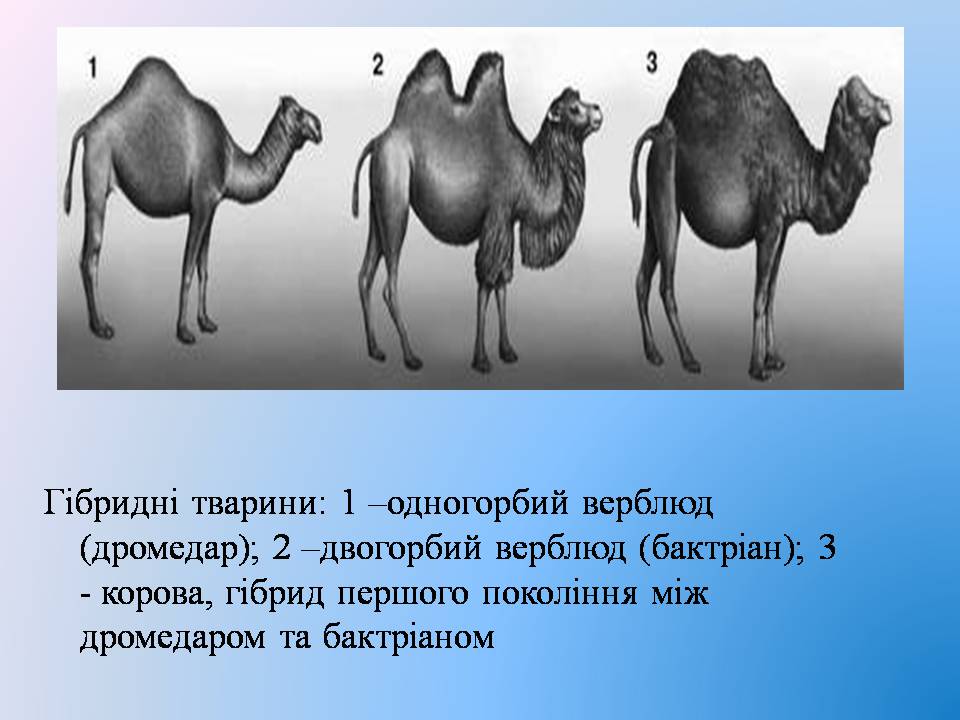 1

2

3

Гібридні тварини: 1 –одногорбий верблюд (дромедар); 2 –двогорбий верблюд (бактріан); 3 - корова, гібрид першого покоління між дромедаром та бактріаном